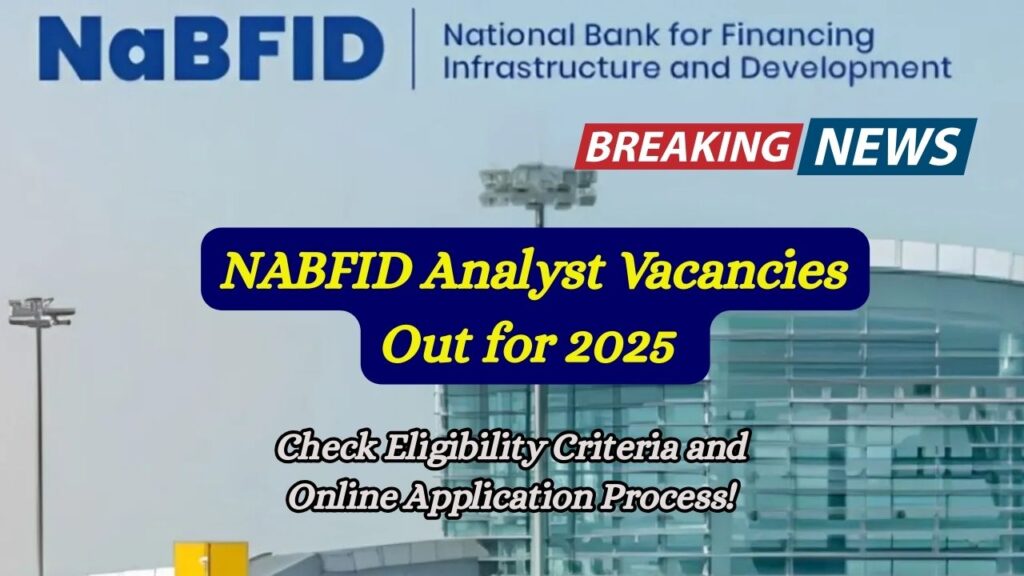 NaBFID National Bank for Financing Infrastructure and Development

BREAKING NEWS

NABFID Analyst Vacancies Out for 2025

Check Eligibility Criteria and Online Application Process!